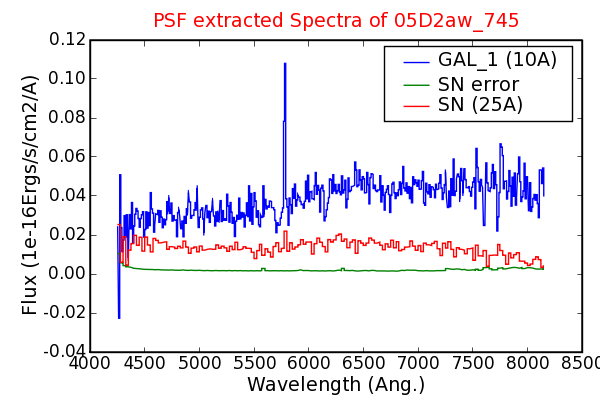 PSF extracted Spectra of 05D2aw_745

GAL_1 (10A)
SN error
SN (25A)

Flux (1e-16Ergs/s/cm2/A)

0.12
0.10
0.08
0.06
0.04
0.02
0.00
-0.02
-0.04

4000 4500 5000 5500 6000 6500 7000 7500 8000 8500

Wavelength (Ang.)